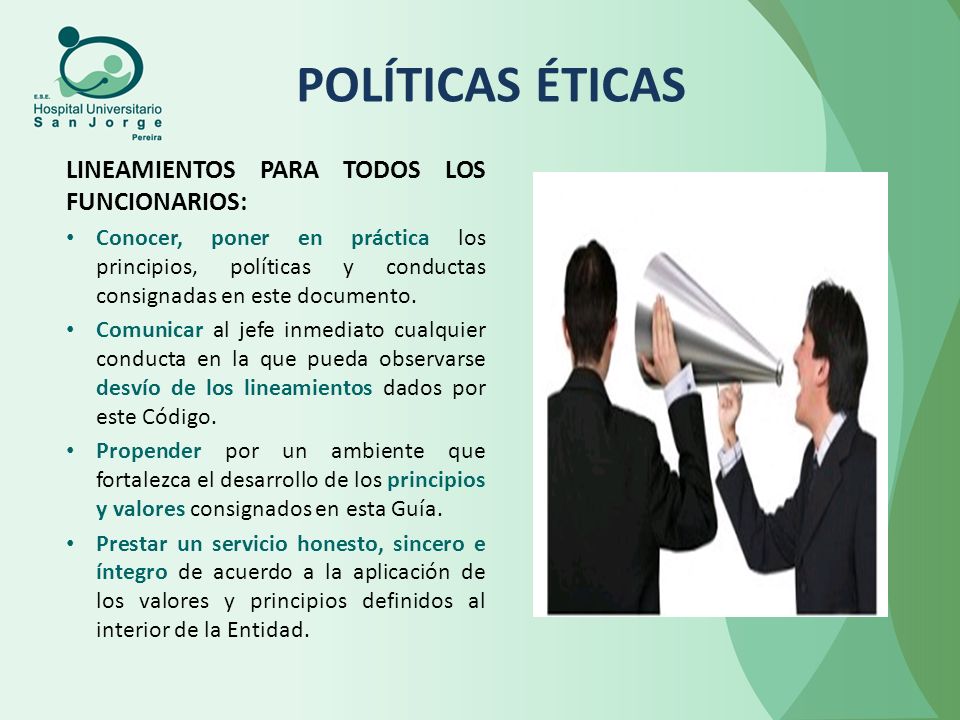 E.S.E.
Hospital Universitario
San Jorge
Pereira

POLÍTICAS ÉTICAS

LINEAMIENTOS PARA TODOS LOS FUNCIONARIOS:

• Conocer, poner en práctica los principios, políticas y conductas consignadas en este documento.

• Comunicar al jefe inmediato cualquier conducta en la que pueda observarse desvío de los lineamientos dados por este Código.

• Propender por un ambiente que fortalezca el desarrollo de los principios y valores consignados en esta Guía.

• Prestar un servicio honesto, sincero e íntegro de acuerdo a la aplicación de los valores y principios definidos al interior de la Entidad.